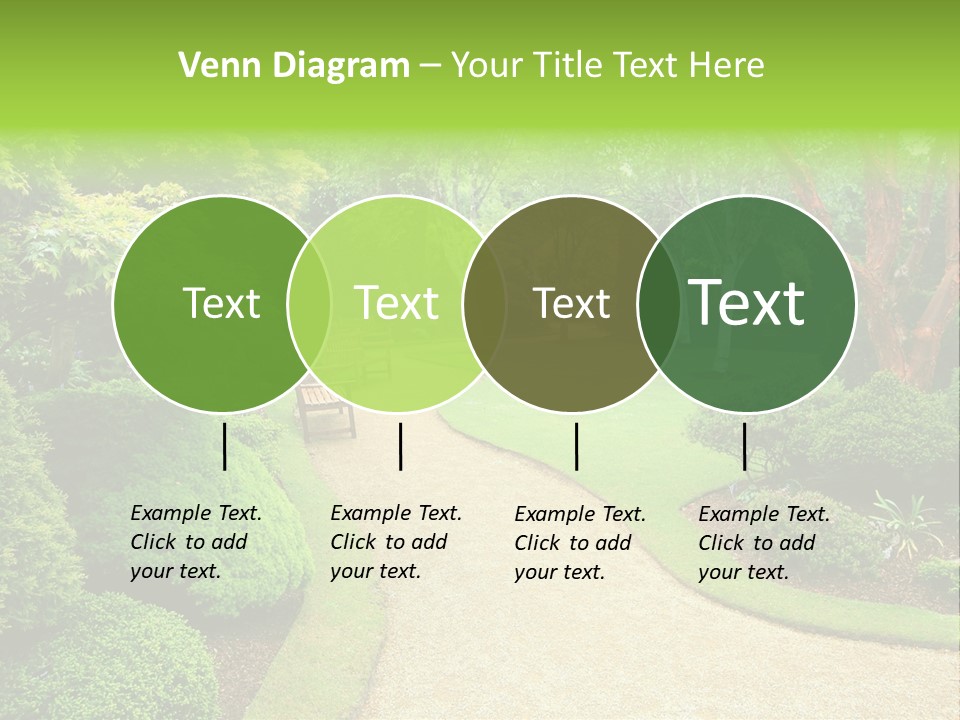 Venn Diagram – Your Title Text Here

Text

Text

Text

Text

Example Text. Click to add your text.

Example Text. Click to add your text.

Example Text. Click to add your text.

Example Text. Click to add your text.